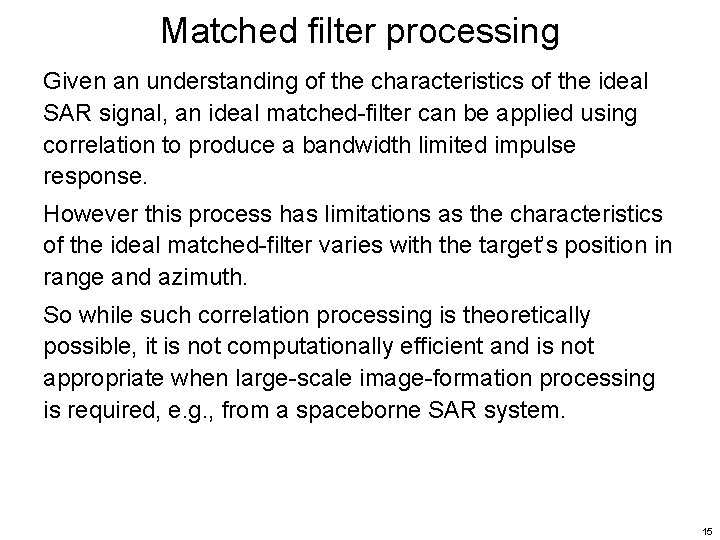 Matched filter processing

Given an understanding of the characteristics of the ideal SAR signal, an ideal matched-filter can be applied using correlation to produce a bandwidth limited impulse response.

However this process has limitations as the characteristics of the ideal matched-filter varies with the target's position in range and azimuth.

So while such correlation processing is theoretically possible, it is not computationally efficient and is not appropriate when large-scale image-formation processing is required, e.g., from a spaceborne SAR system.

15